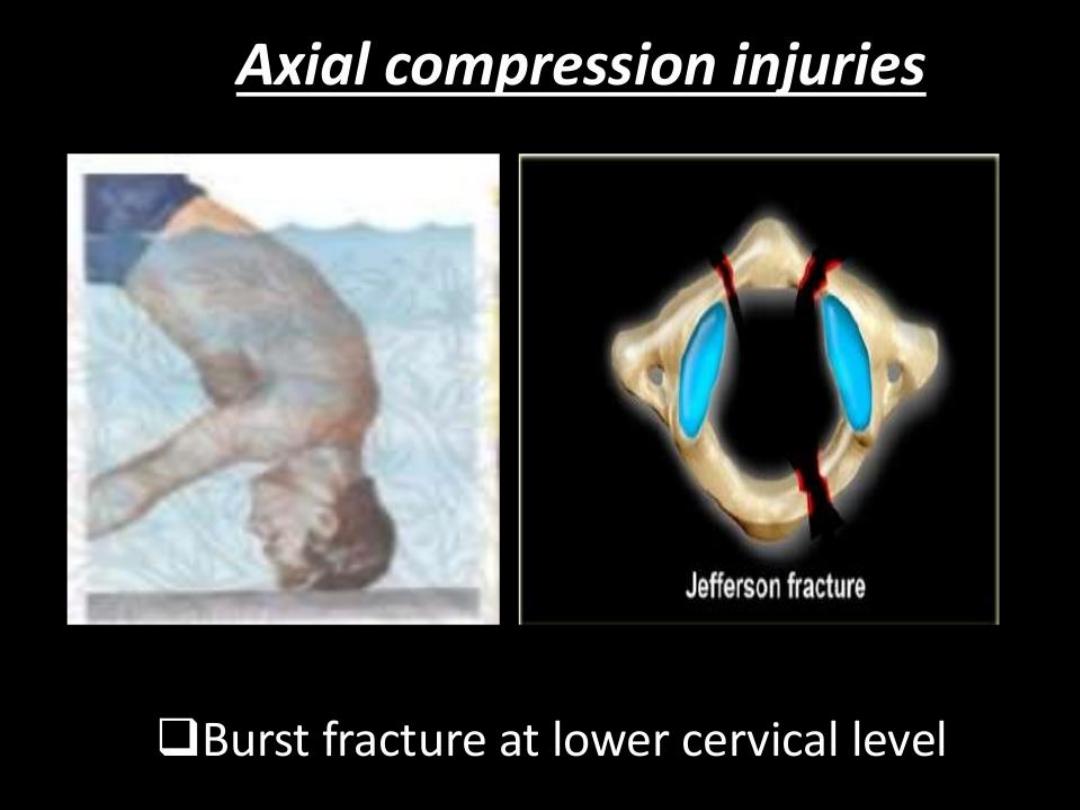 Axial compression injuries

Jefferson fracture

❑Burst fracture at lower cervical level